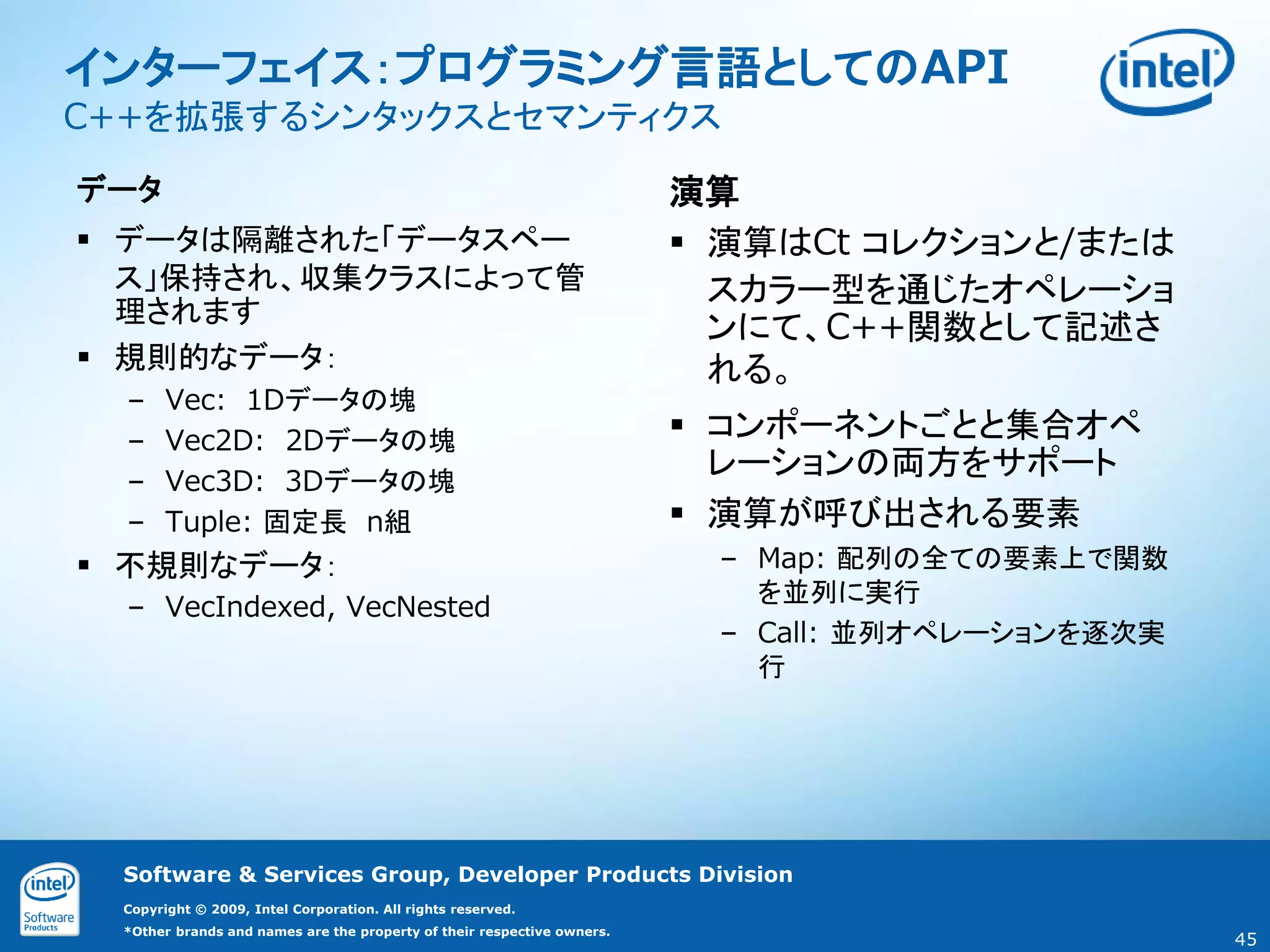 インターフェイス：プログラミング言語としてのAPI
C++を拡張するシンタックスとセマンティクス

intel

データ

▪ データは隔離された「データスペース」保持され、収集クラスによって管理されます

▪ 規則的なデータ:

– Vec:　1Dデータの塊

– Vec2D:　2Dデータの塊

– Vec3D:　3Dデータの塊

– Tuple: 固定長　n組

▪ 不規則なデータ:

– VecIndexed, VecNested

演算

▪ 演算はCt コレクションと/またはスカラー型を通じたオペレーションにて、C++関数として記述される。

▪ コンポーネントごとと集合オペレーションの両方をサポート

▪ 演算が呼び出される要素

– Map: 配列の全ての要素上で関数を並列に実行

– Call: 並列オペレーションを逐次実行

intel Software Products

Software & Services Group, Developer Products Division

Copyright © 2009, Intel Corporation. All rights reserved.

*Other brands and names are the property of their respective owners.

45